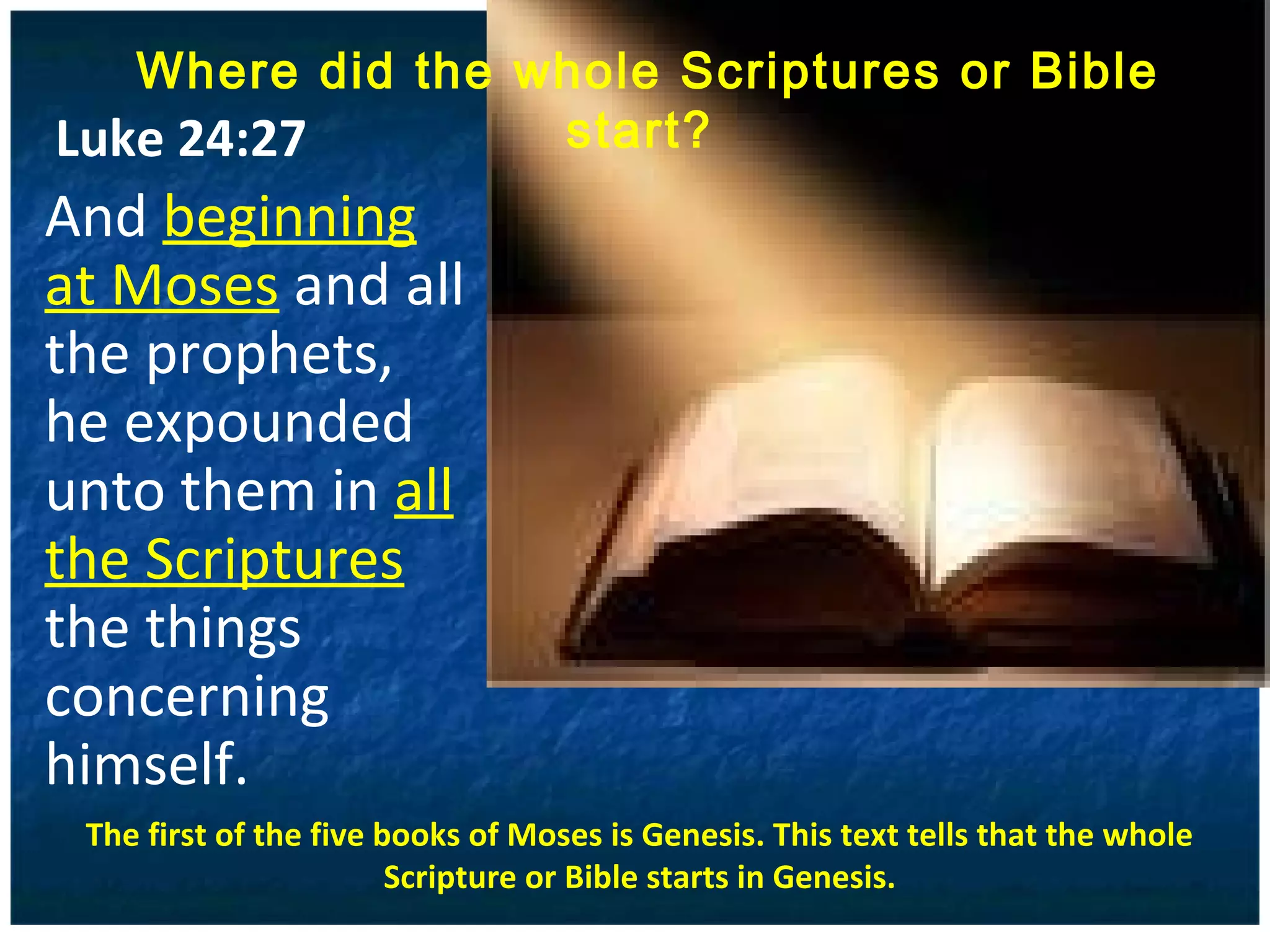 Where did the whole Scriptures or Bible start?

Luke 24:27

And beginning at Moses and all the prophets, he expounded unto them in all the Scriptures the things concerning himself.

The first of the five books of Moses is Genesis. This text tells that the whole Scripture or Bible starts in Genesis.